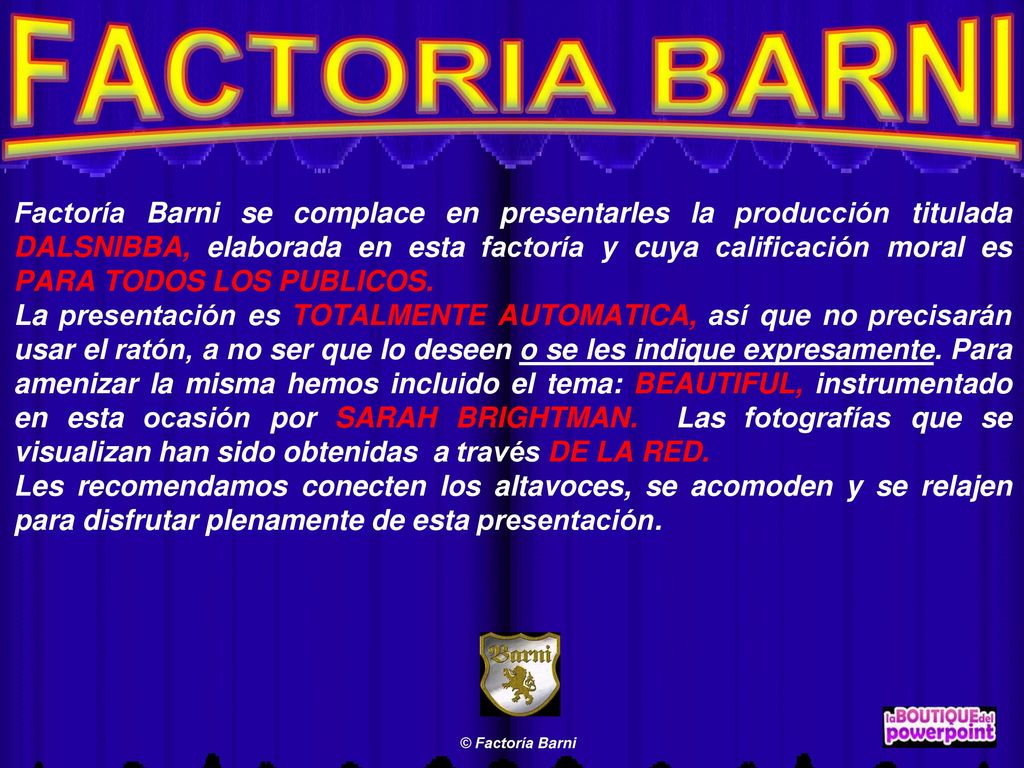 FACTORIA BARNI

Factoría Barni se complace en presentarles la producción titulada DALSNIBBA, elaborada en esta factoría y cuya calificación moral es PARA TODOS LOS PUBLICOS.
La presentación es TOTALMENTE AUTOMATICA, así que no precisarán usar el ratón, a no ser que lo deseen o se les indique expresamente. Para amenizar la misma hemos incluido el tema: BEAUTIFUL, instrumentado en esta ocasión por SARAH BRIGHTMAN. Las fotografías que se visualizan han sido obtenidas a través DE LA RED.
Les recomendamos conecten los altavoces, se acomoden y se relajen para disfrutar plenamente de esta presentación.

Barni

© Factoría Barni

la BOUTIQUE del powerpoint